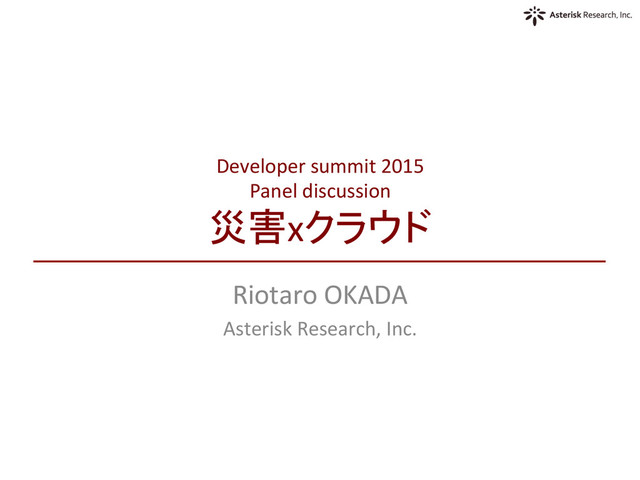 Asterisk Research, Inc.

Developer summit 2015
Panel discussion
災害xクラウド

Riotaro OKADA
Asterisk Research, Inc.